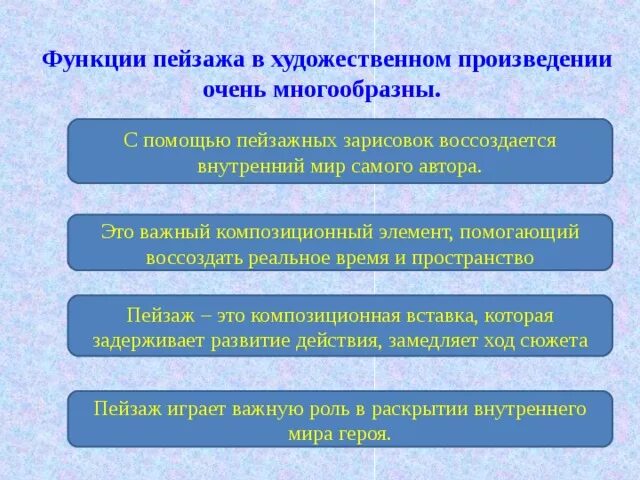 Функции пейзажа в художественном произведении очень многообразны.

С помощью пейзажных зарисовок воссоздается внутренний мир самого автора.

Это важный композиционный элемент, помогающий воссоздать реальное время и пространство

Пейзаж – это композиционная вставка, которая задерживает развитие действия, замедляет ход сюжета

Пейзаж играет важную роль в раскрытии внутреннего мира героя.